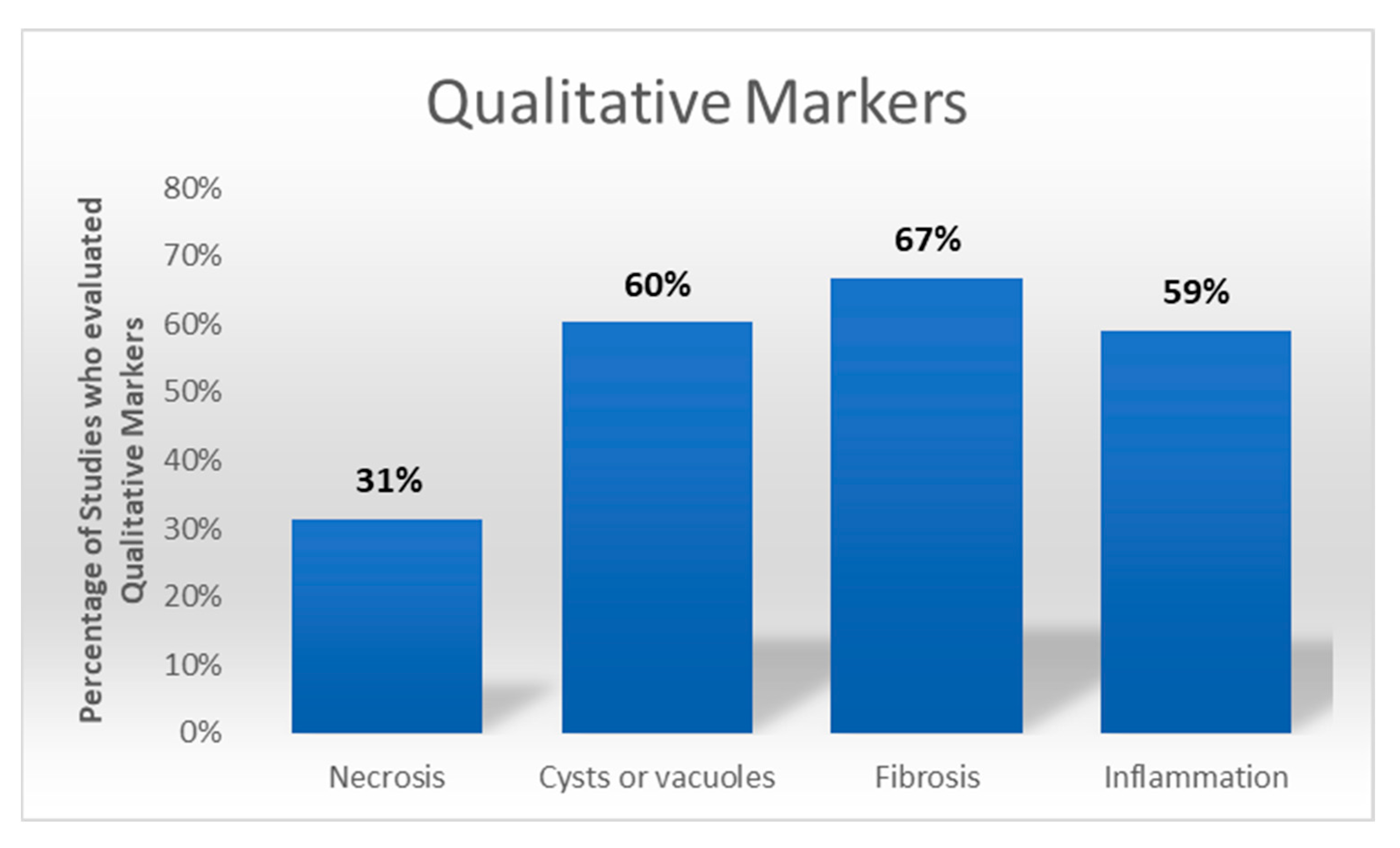 Qualitative Markers

Percentage of Studies who evaluated Qualitative Markers

80%
70%
60%
50%
40%
30%
20%
10%
0%

31%
60%
67%
59%

Necrosis
Cysts or vacuoles
Fibrosis
Inflammation